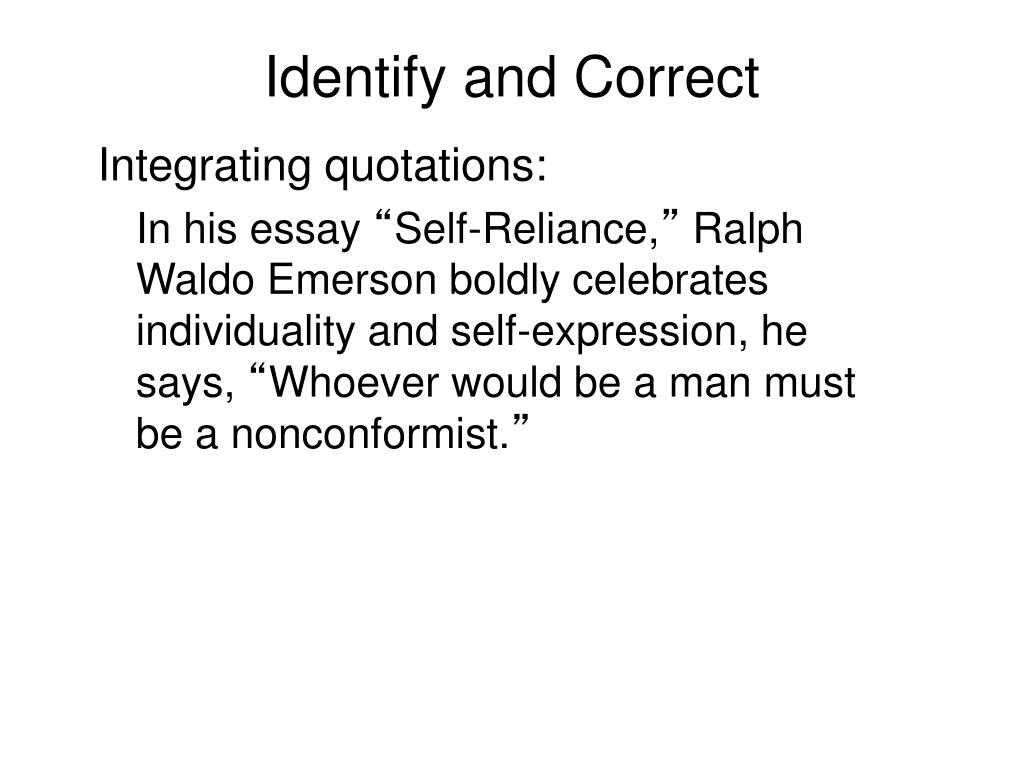 Identify and Correct

Integrating quotations:

In his essay “Self-Reliance,” Ralph Waldo Emerson boldly celebrates individuality and self-expression, he says, “Whoever would be a man must be a nonconformist.”